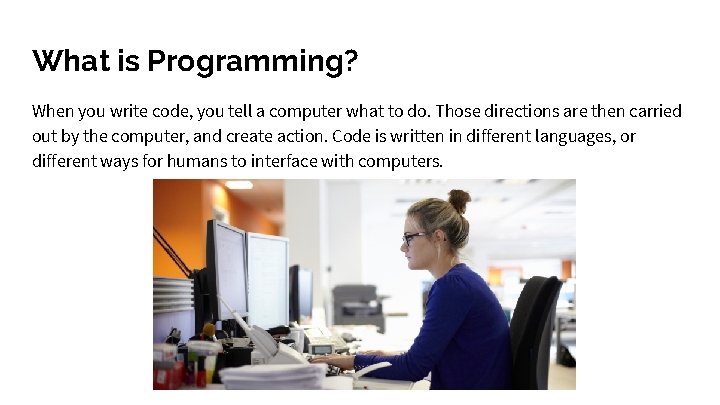 What is Programming?

When you write code, you tell a computer what to do. Those directions are then carried out by the computer, and create action. Code is written in different languages, or different ways for humans to interface with computers.